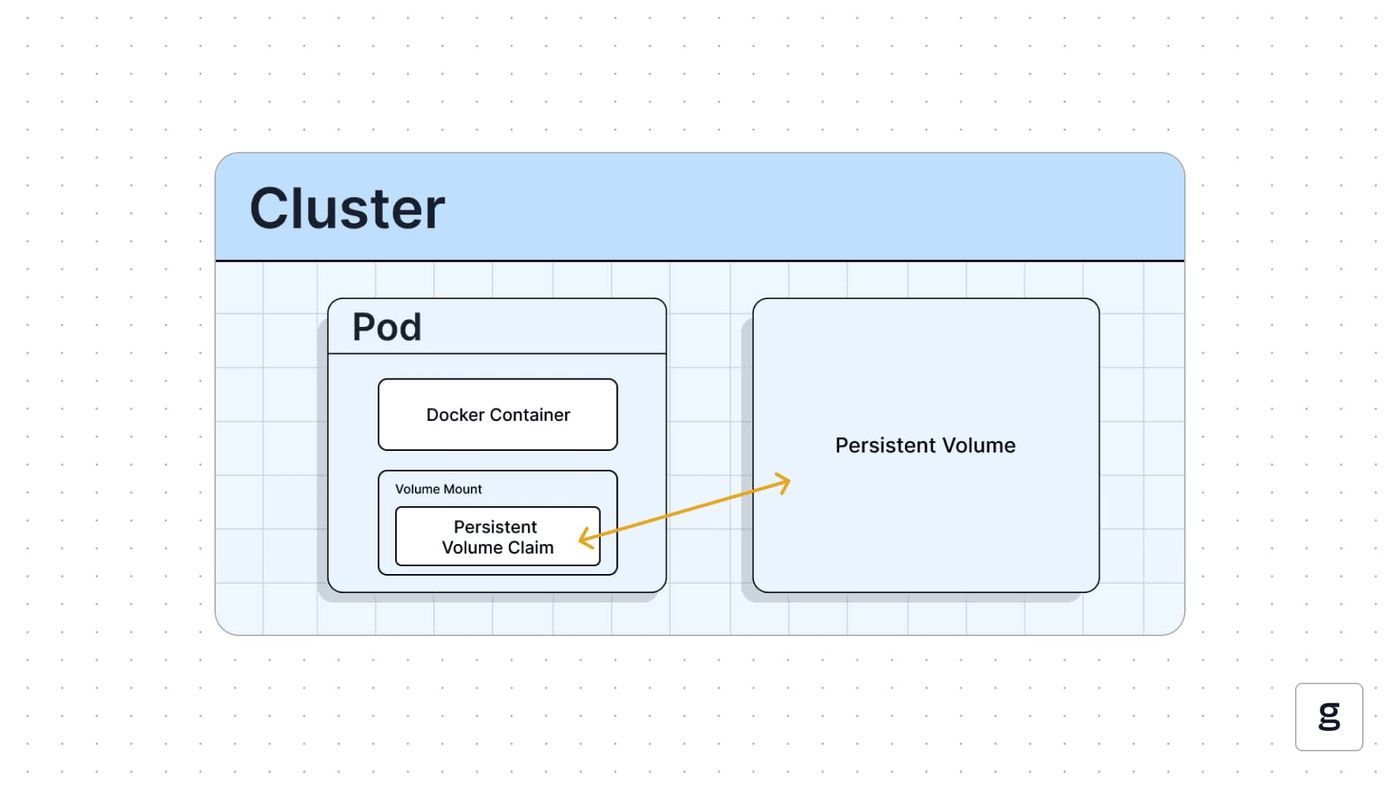 Cluster

Pod

Docker Container

Volume Mount

Persistent Volume Claim

Persistent Volume

g